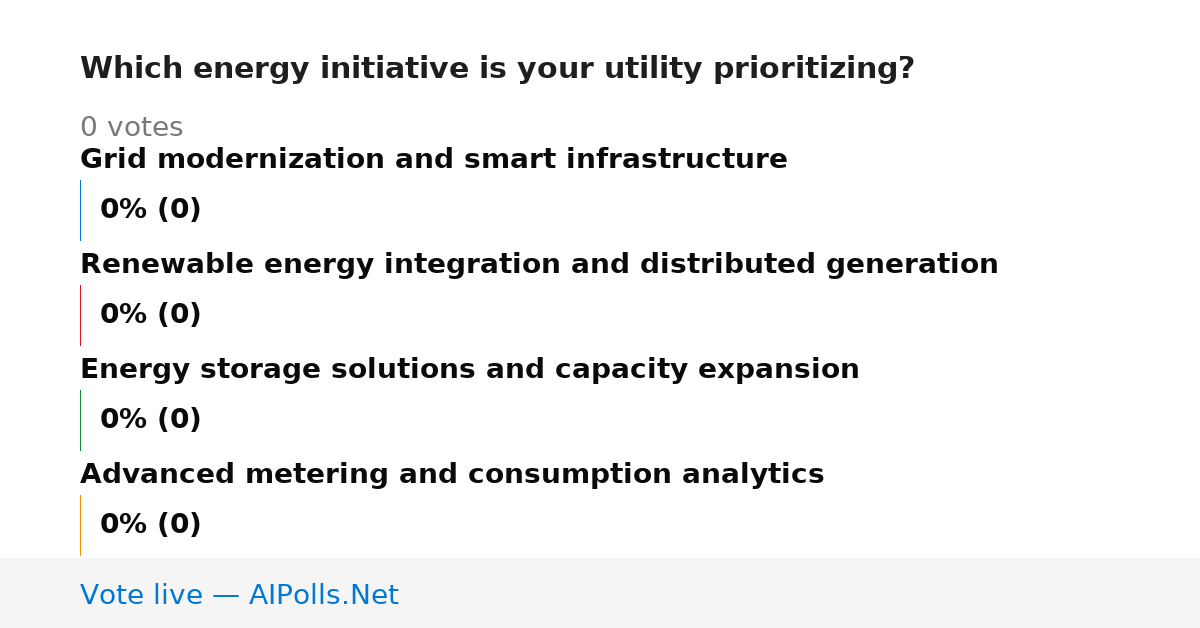 Which energy initiative is your utility prioritizing?

0 votes

Grid modernization and smart infrastructure

0% (0)

Renewable energy integration and distributed generation

0% (0)

Energy storage solutions and capacity expansion

0% (0)

Advanced metering and consumption analytics

0% (0)

Vote live — AIPolls.Net